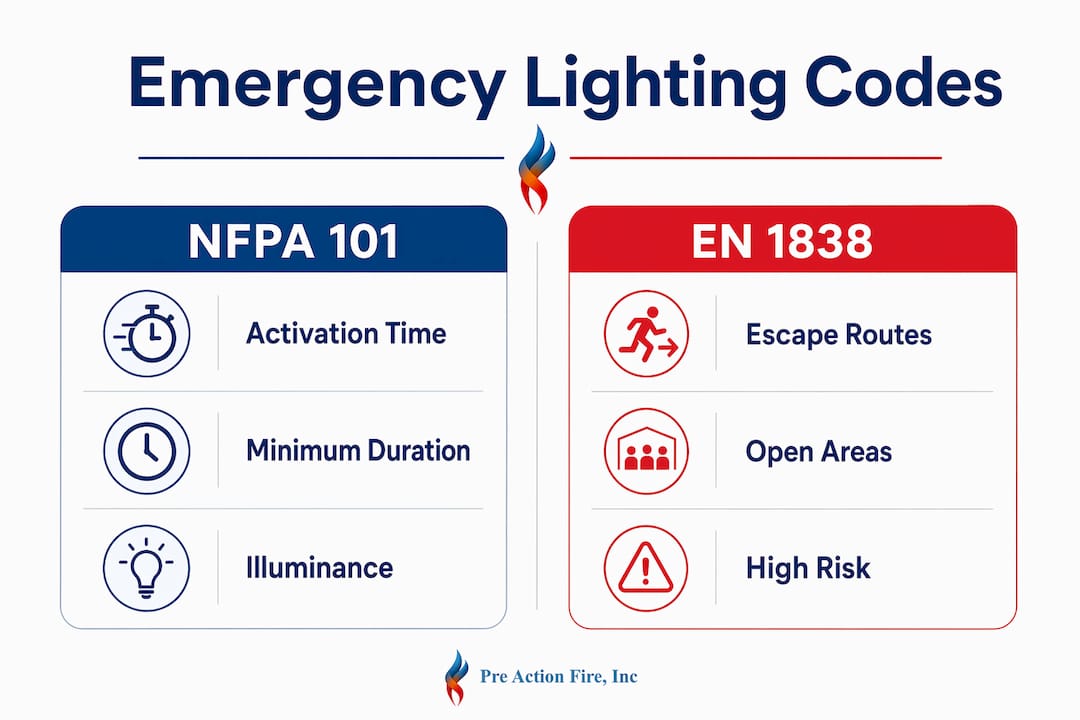 Emergency Lighting Codes

NFPA 101

Activation Time

Minimum Duration

Illuminance

EN 1838

Escape Routes

Open Areas

High Risk

Pre Action Fire, Inc